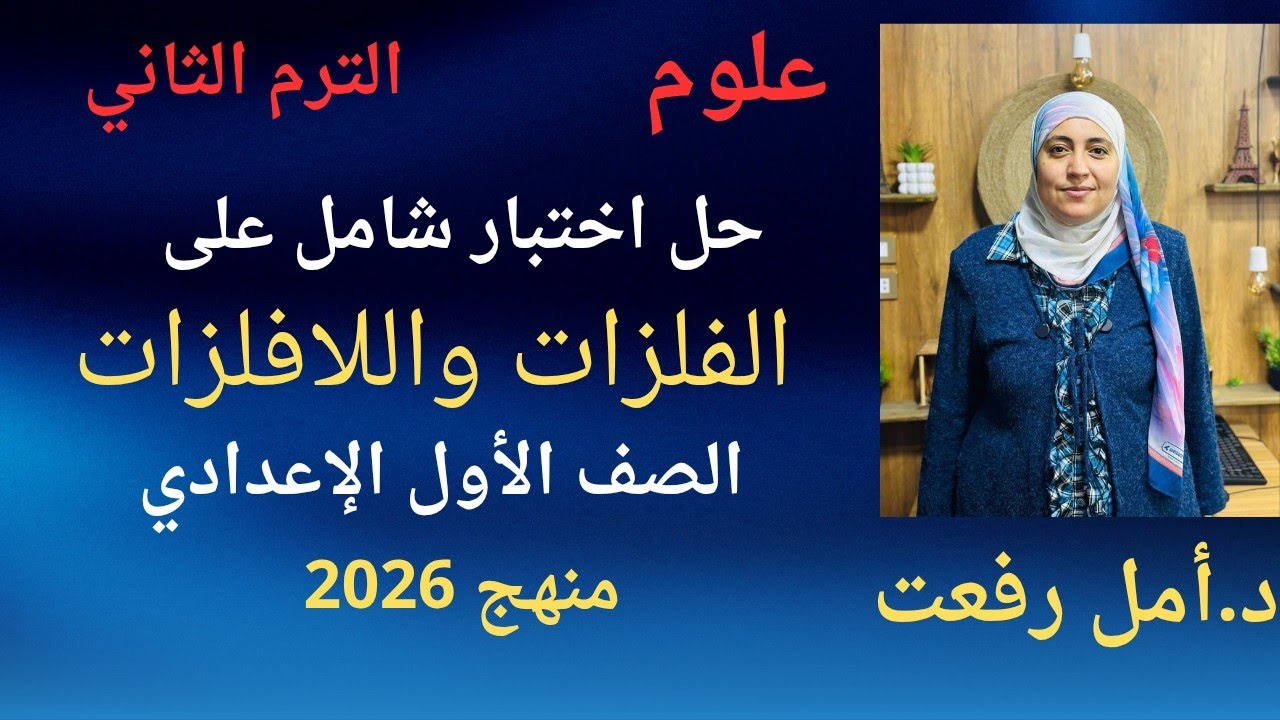 علوم

الترم الثاني

حل اختبار شامل على

الفلزات واللافلزات

الصف الأول الإعدادي

منهج 2026

د.أمل رفعت